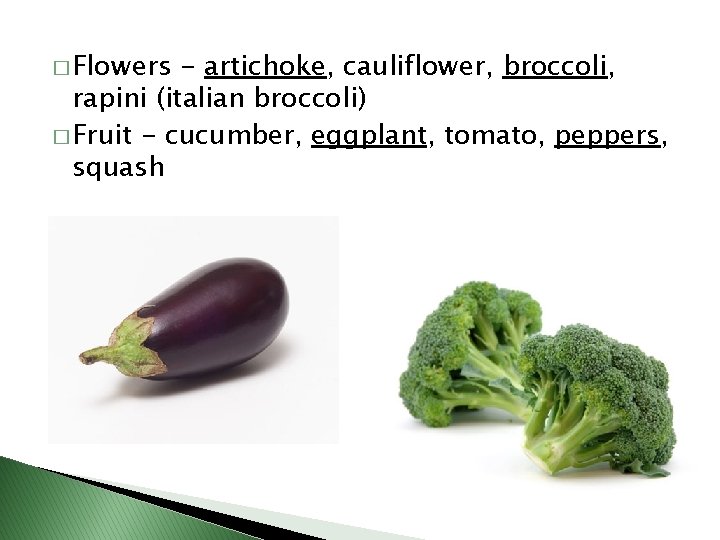 □ Flowers – artichoke, cauliflower, broccoli, rapini (italian broccoli)

□ Fruit – cucumber, eggplant, tomato, peppers, squash